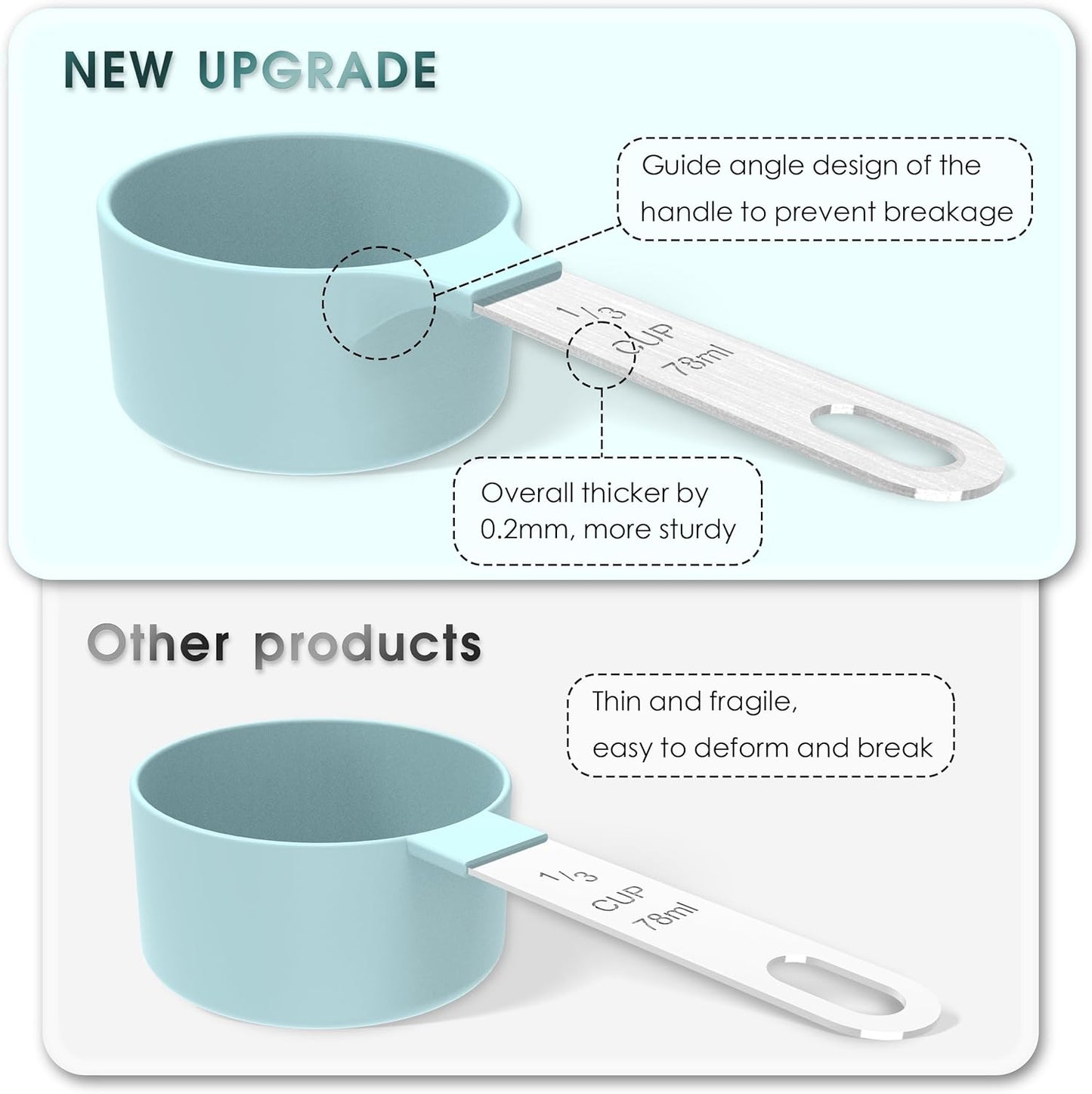 NEW UPGRADE

Guide angle design of the handle to prevent breakage

1/3 CUP 78ml

Overall thicker by 0.2mm, more sturdy

Other products

Thin and fragile, easy to deform and break

1/3 CUP 78ml